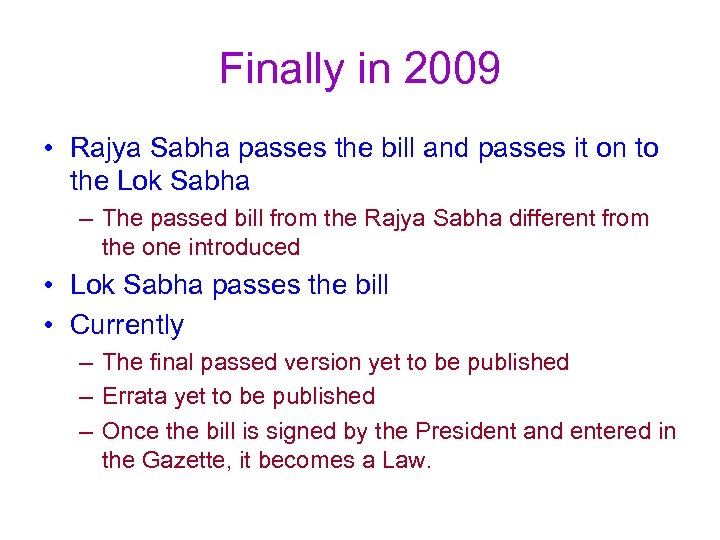 Finally in 2009

• Rajya Sabha passes the bill and passes it on to the Lok Sabha
– The passed bill from the Rajya Sabha different from the one introduced
• Lok Sabha passes the bill
• Currently
– The final passed version yet to be published
– Errata yet to be published
– Once the bill is signed by the President and entered in the Gazette, it becomes a Law.